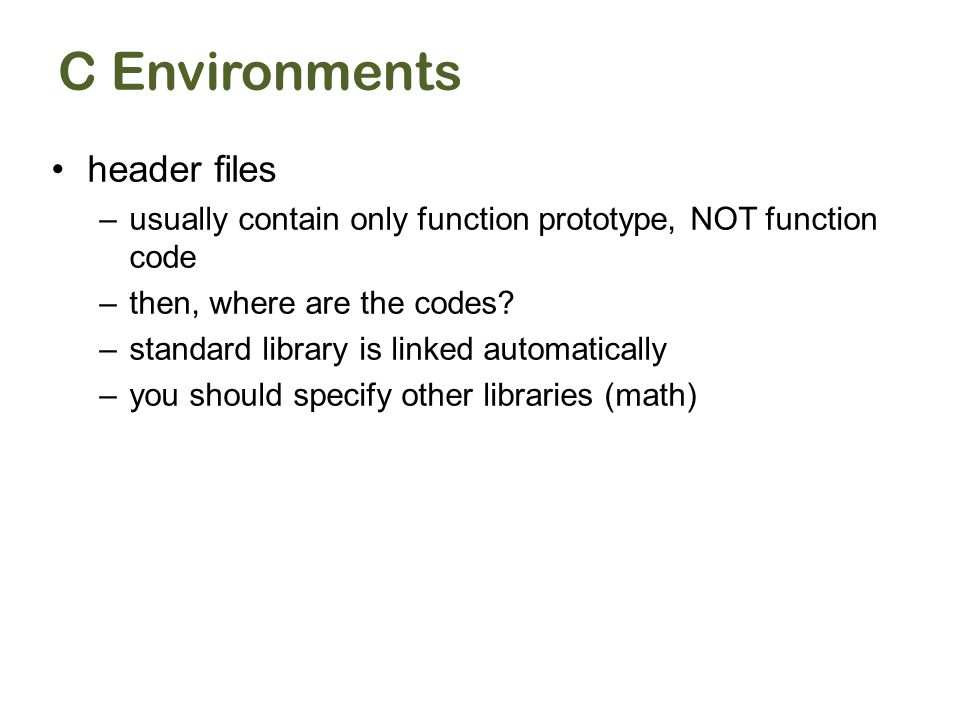 C Environments

• header files
  – usually contain only function prototype, NOT function code
  – then, where are the codes?
  – standard library is linked automatically
  – you should specify other libraries (math)